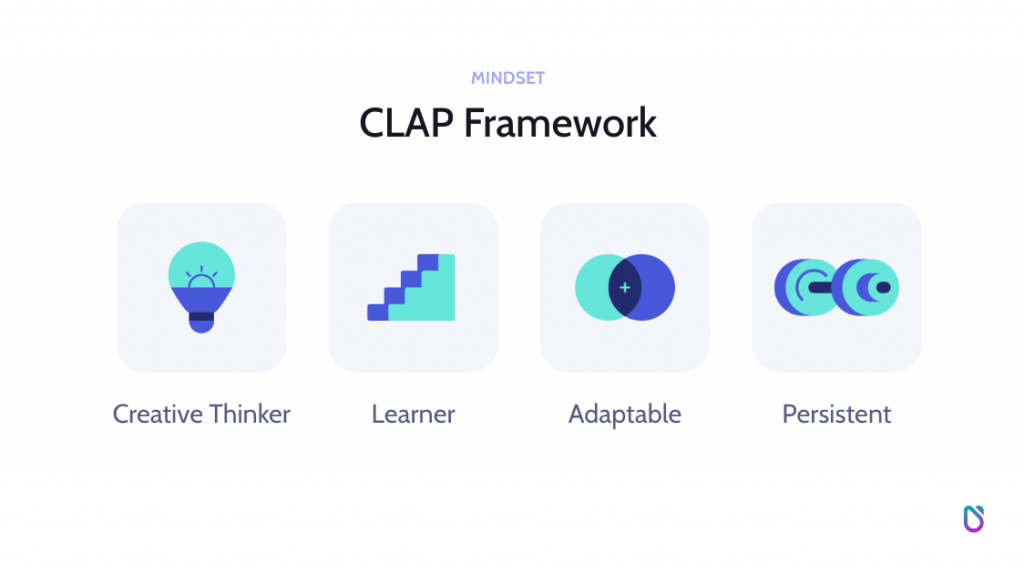 MINDSET

CLAP Framework

Creative Thinker

Learner

Adaptable

Persistent